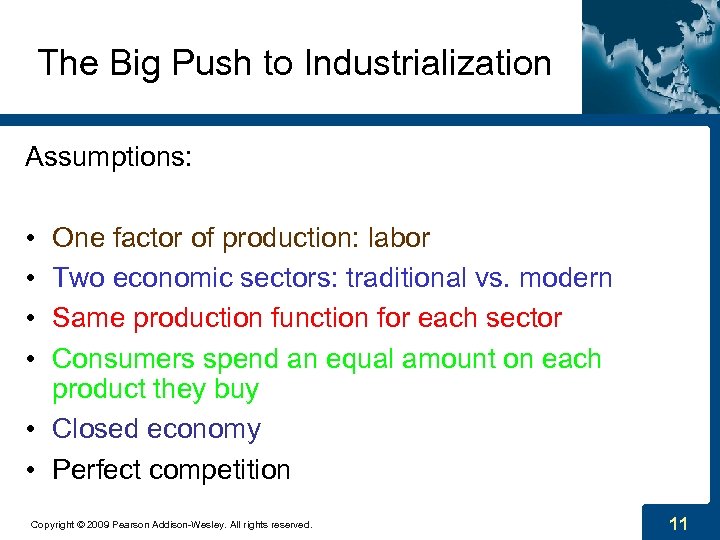 The Big Push to Industrialization

Assumptions:

• One factor of production: labor
• Two economic sectors: traditional vs. modern
• Same production function for each sector
• Consumers spend an equal amount on each product they buy
• Closed economy
• Perfect competition

Copyright © 2009 Pearson Addison-Wesley. All rights reserved.

11